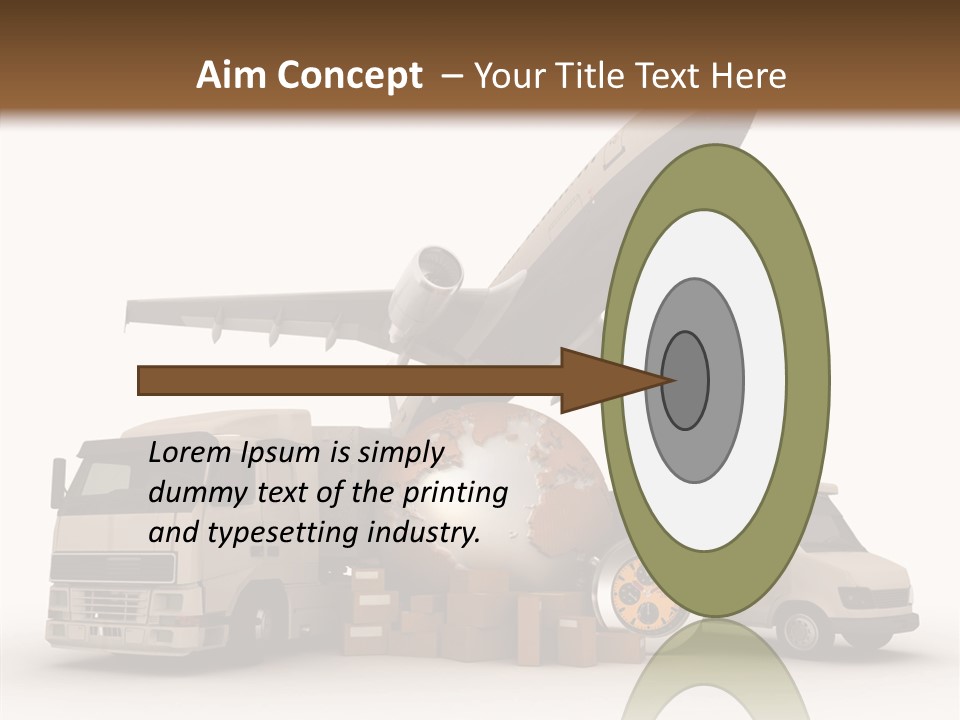 Aim Concept – Your Title Text Here

Lorem Ipsum is simply dummy text of the printing and typesetting industry.